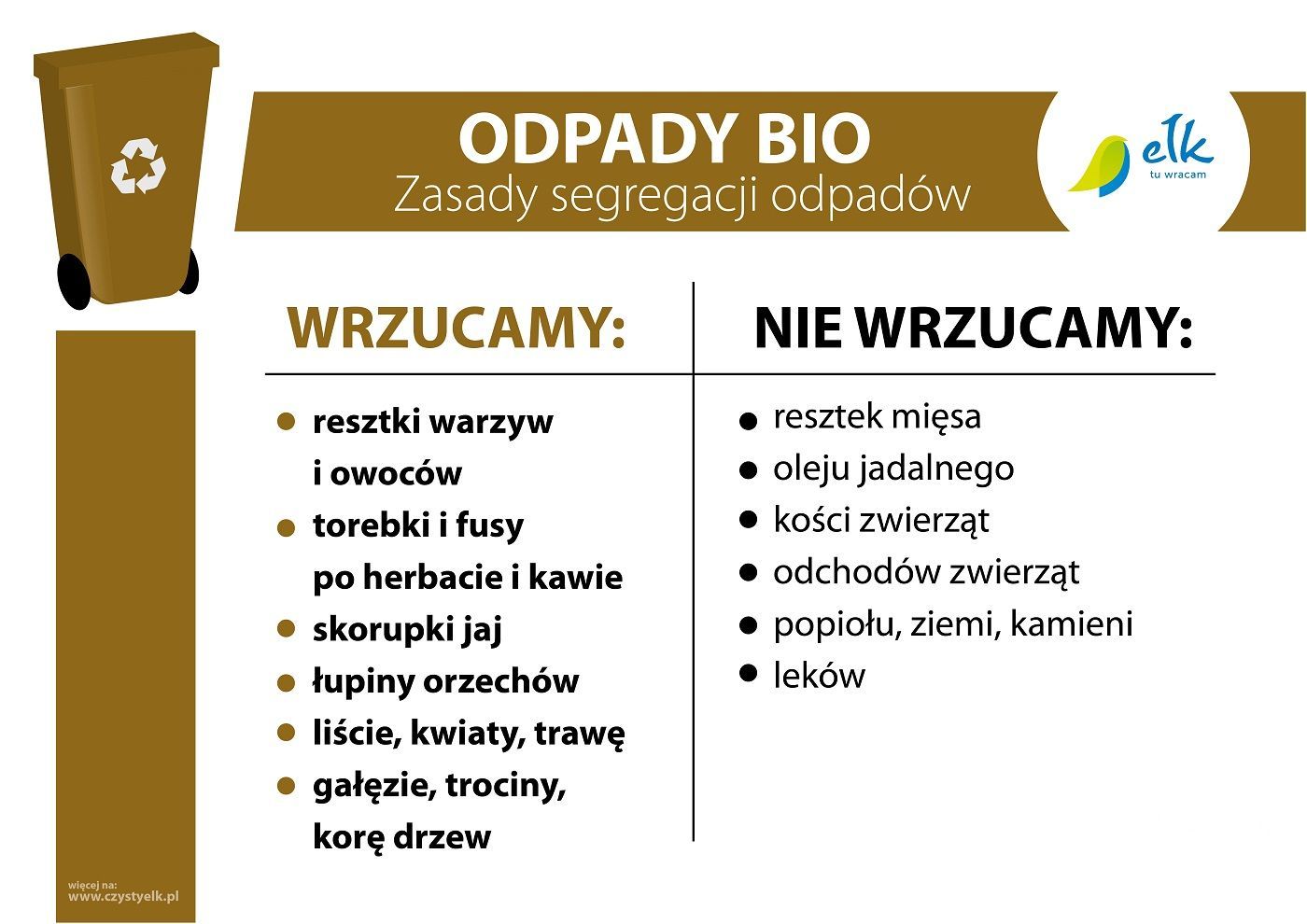 ODPADY BIO
Zasady segregacji odpadów

ełk
tu wracam

WRZUCAMY:

- resztki warzyw i owoców
- torebki i fusy po herbacie i kawie
- skorupki jaj
- łupiny orzechów
- liście, kwiaty, trawę
- gałęzie, trociny, korę drzew

NIE WRZUCAMY:

- resztek mięsa
- oleju jadalnego
- kości zwierząt
- odchodów zwierząt
- popiołu, ziemi, kamieni
- leków

więcej na:
www.czystyelk.pl